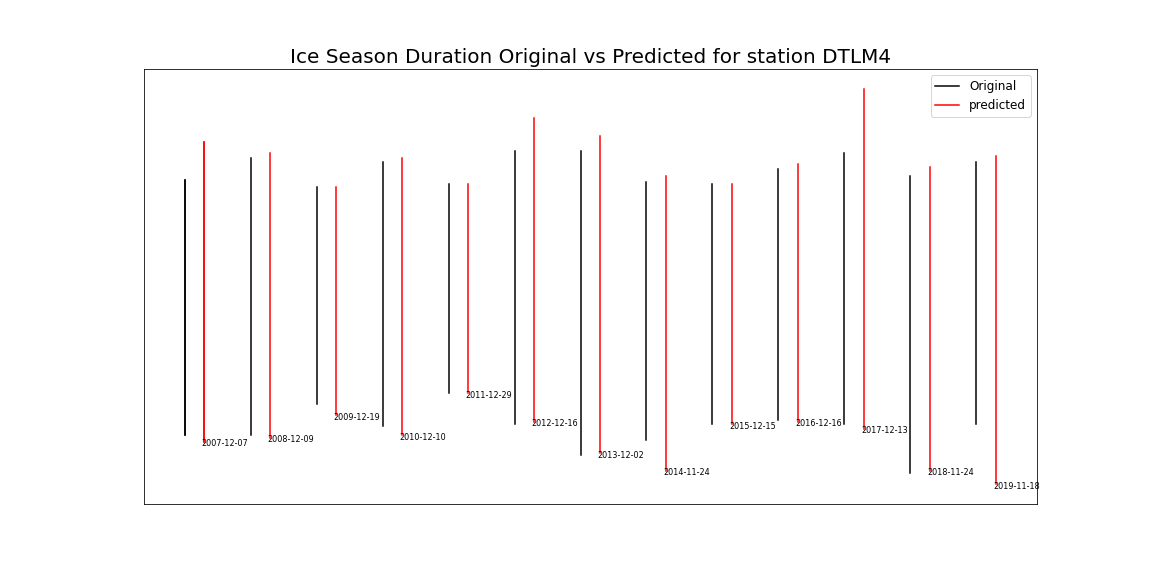 Ice Season Duration Original vs Predicted for station DTLM4

Original
predicted

2007-12-07
2008-12-09
2009-12-19
2010-12-10
2011-12-29
2012-12-16
2013-12-02
2014-11-24
2015-12-15
2016-12-16
2017-12-13
2018-11-24
2019-11-18